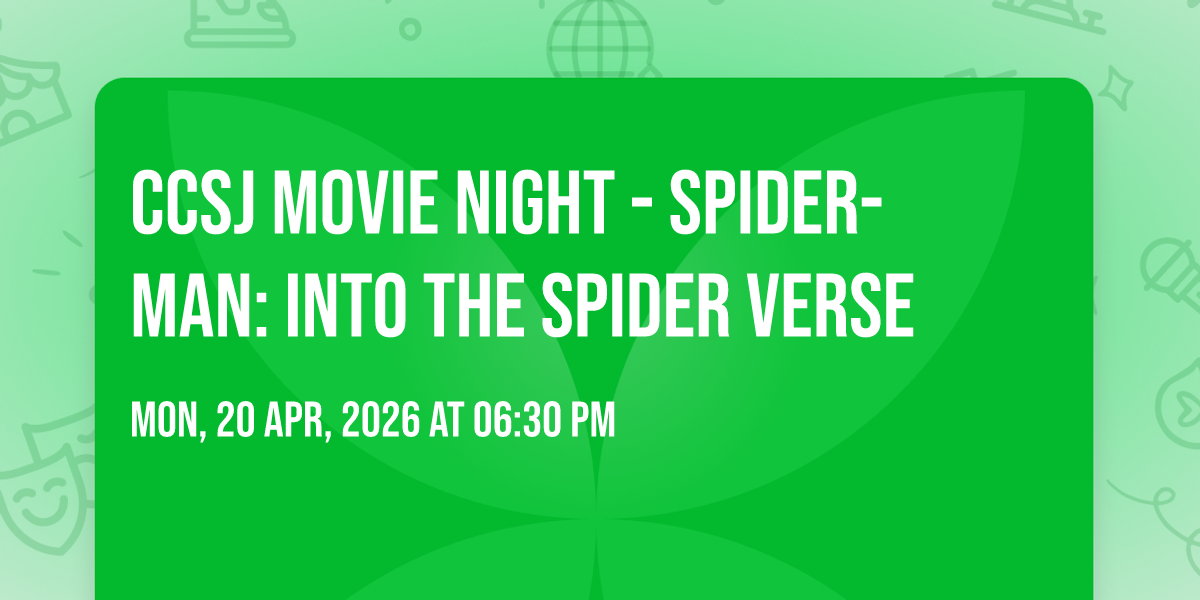 CCSJ MOVIE NIGHT - SPIDER-MAN: INTO THE SPIDER VERSE

MON, 20 APR, 2026 AT 06:30 PM